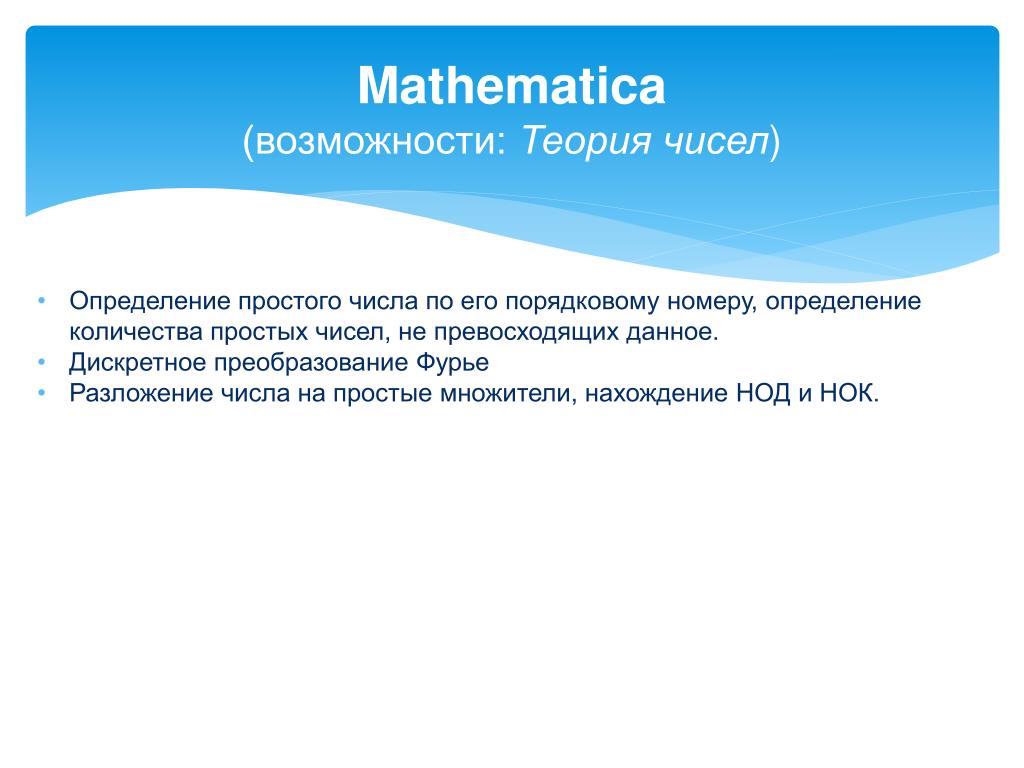 Mathematica
(возможности: Теория чисел)

• Определение простого числа по его порядковому номеру, определение количества простых чисел, не превосходящих данное.
• Дискретное преобразование Фурье
• Разложение числа на простые множители, нахождение НОД и НОК.